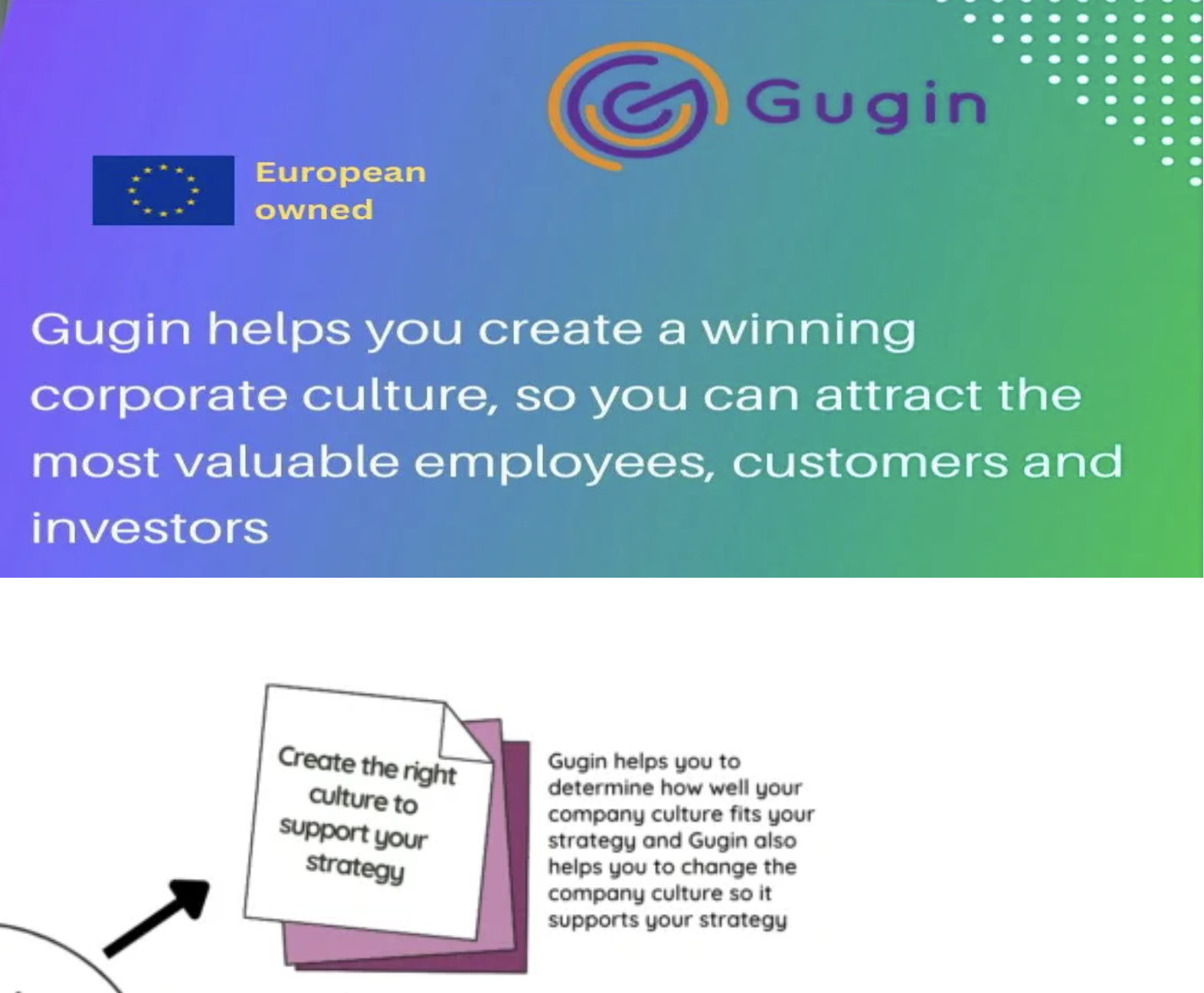 Gugin

European owned

Gugin helps you create a winning corporate culture, so you can attract the most valuable employees, customers and investors

Create the right culture to support your strategy

Gugin helps you to determine how well your company culture fits your strategy and Gugin also helps you to change the company culture so it supports your strategy